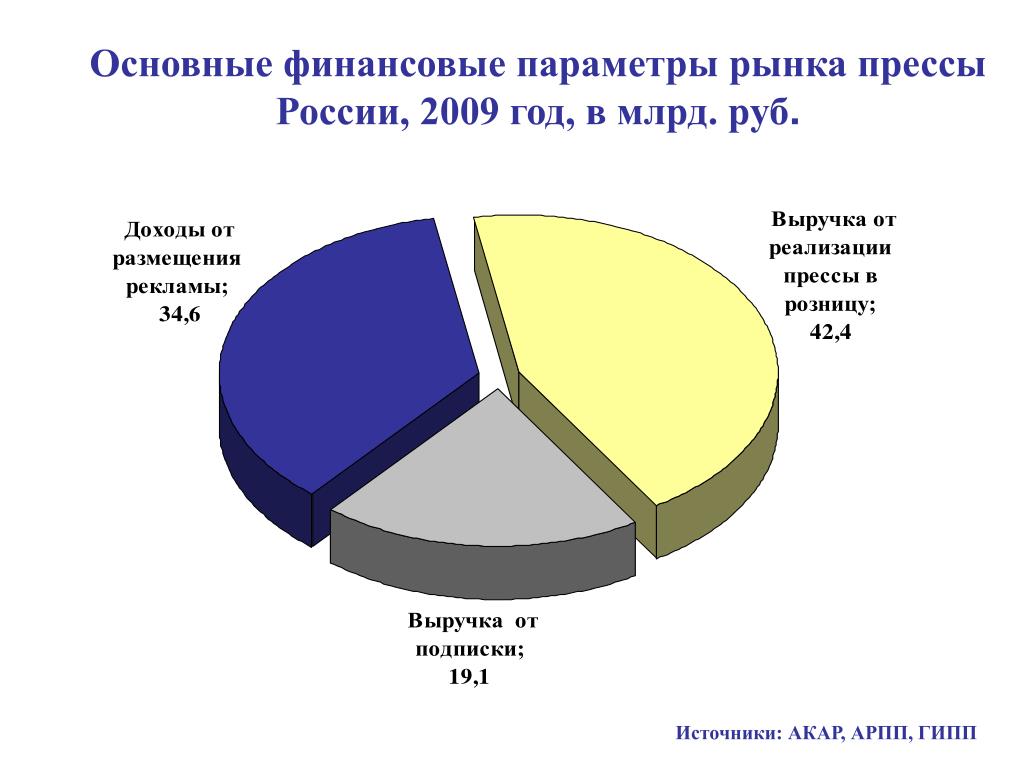 Основные финансовые параметры рынка прессы России, 2009 год, в млрд. руб.

Доходы от размещения рекламы; 34,6

Выручка от реализации прессы в розницу; 42,4

Выручка от подписки; 19,1

Источники: АКАР, АРПП, ГИПП